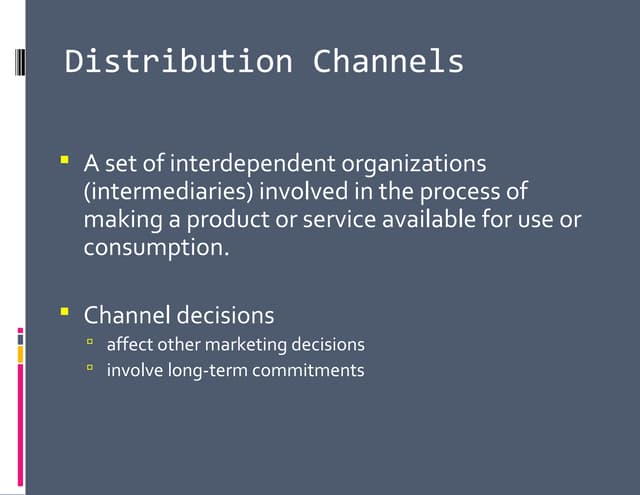 Distribution Channels

- A set of interdependent organizations (intermediaries) involved in the process of making a product or service available for use or consumption.

- Channel decisions
  - affect other marketing decisions
  - involve long-term commitments